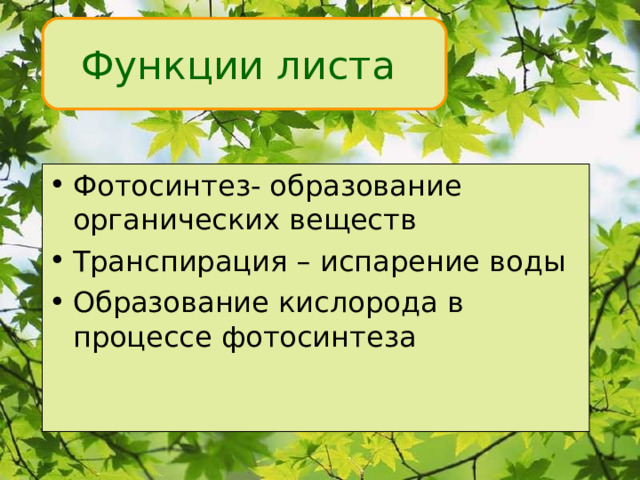 Функции листа

• Фотосинтез- образование органических веществ
• Транспирация – испарение воды
• Образование кислорода в процессе фотосинтеза